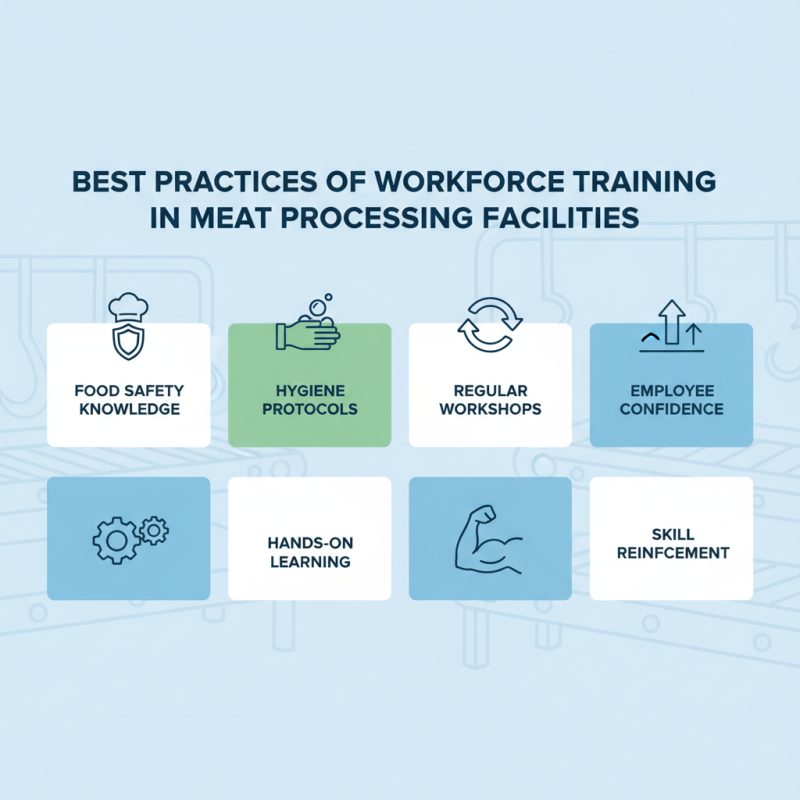 BEST PRACTICES OF WORKFORCE TRAINING IN MEAT PROCESSING FACILITIES

FOOD SAFETY KNOWLEDGE

HYGIENE PROTOCOLS

REGULAR WORKSHOPS

EMPLOYEE CONFIDENCE

HANDS-ON LEARNING

SKILL REINFCEMENT